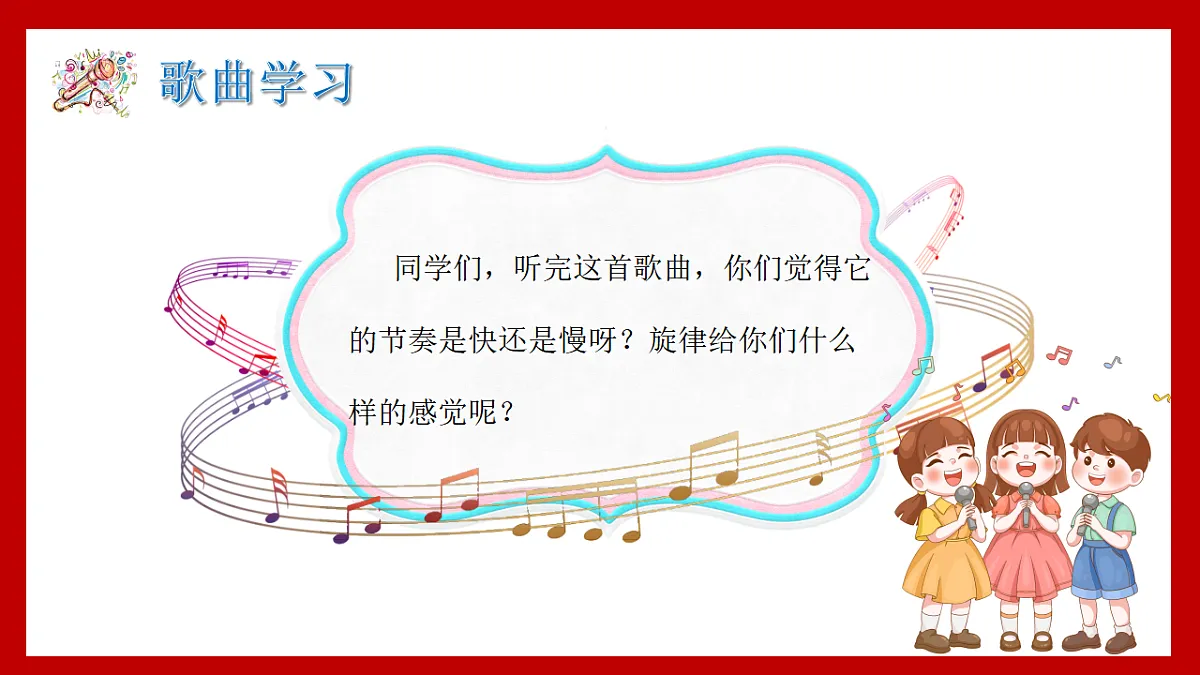 歌曲学习

同学们，听完这首歌曲，你们觉得它的节奏是快还是慢呀？旋律给你们什么样的感觉呢？